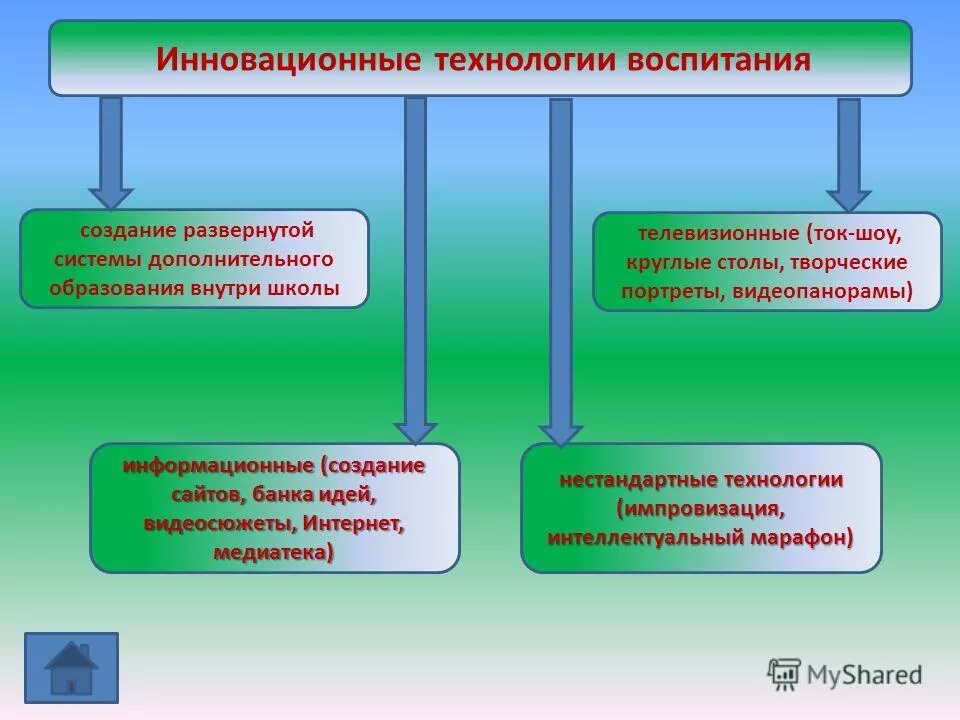 Инновационные технологии воспитания

создание развернутой системы дополнительного образования внутри школы

телевизионные (ток-шоу, круглые столы, творческие портреты, видеопанорамы)

информационные (создание сайтов, банка идей, видеосюжеты, Интернет, медиатека)

нестандартные технологии (импровизация, интеллектуальный марафон)

MyShared